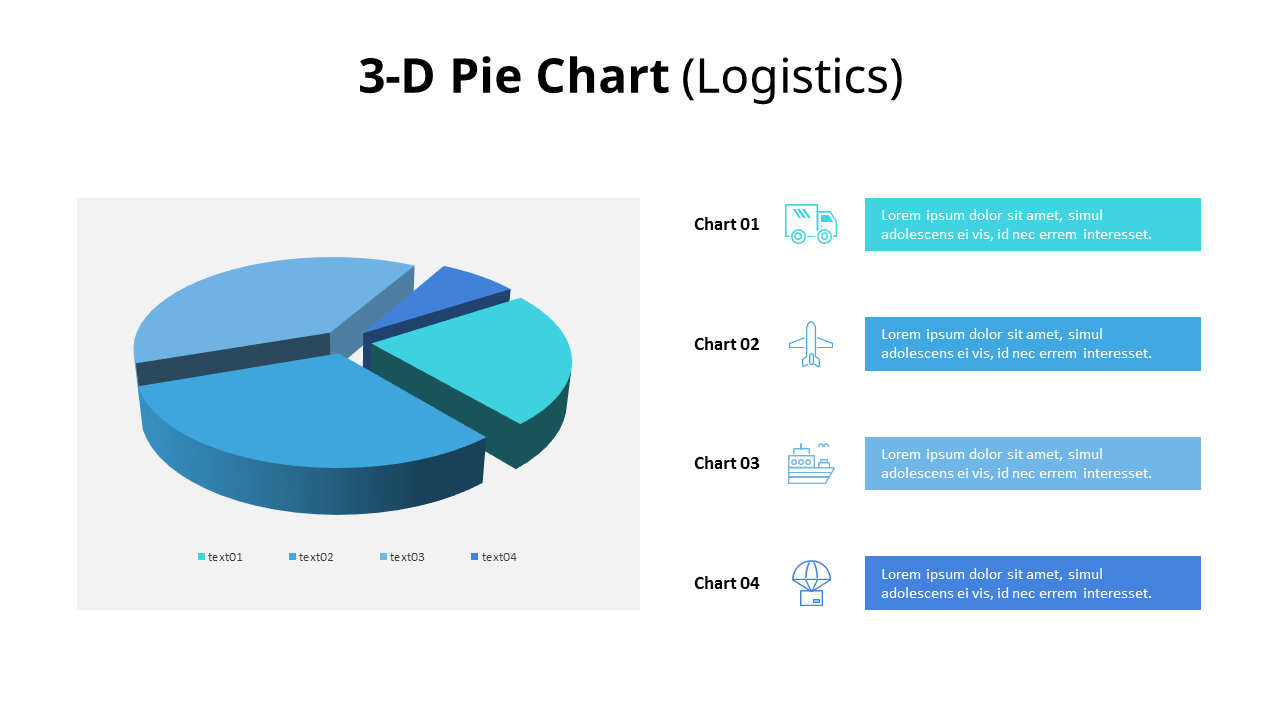 3-D Pie Chart (Logistics)

text01 text02 text03 text04

Chart 01

Lorem ipsum dolor sit amet, simul adolescens ei vis, id nec errem interesset.

Chart 02

Lorem ipsum dolor sit amet, simul adolescens ei vis, id nec errem interesset.

Chart 03

Lorem ipsum dolor sit amet, simul adolescens ei vis, id nec errem interesset.

Chart 04

Lorem ipsum dolor sit amet, simul adolescens ei vis, id nec errem interesset.